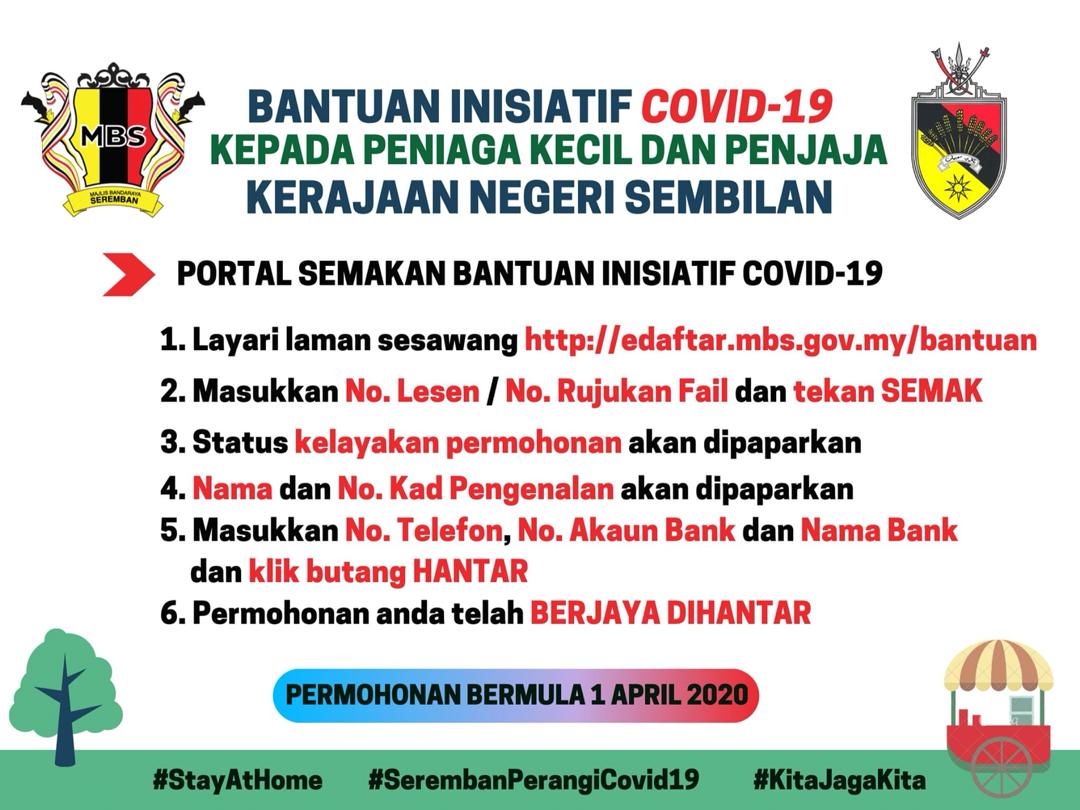 MBS
MAJLIS BANDARAYA SEREMBAN

BANTUAN INISIATIF COVID-19
KEPADA PENIAGA KECIL DAN PENJAJA
KERAJAAN NEGERI SEMBILAN

PORTAL SEMAKAN BANTUAN INISIATIF COVID-19

1. Layari laman sesawang http://edaftar.mbs.gov.my/bantuan
2. Masukkan No. Lesen / No. Rujukan Fail dan tekan SEMAK
3. Status kelayakan permohonan akan dipaparkan
4. Nama dan No. Kad Pengenalan akan dipaparkan
5. Masukkan No. Telefon, No. Akaun Bank dan Nama Bank dan klik butang HANTAR
6. Permohonan anda telah BERJAYA DIHANTAR

PERMOHONAN BERMULA 1 APRIL 2020

#StayAtHome #SerembanPerangiCovid19 #KitaJagaKita